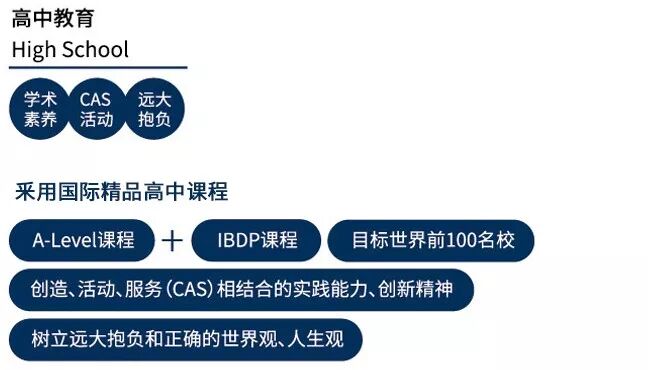 高中教育
High School

学术素养

CAS活动

远大抱负

采用国际精品高中课程

A-Level课程 + IBDP课程

目标世界前100名校

创造、活动、服务（CAS）相结合的实践能力、创新精神

树立远大抱负和正确的世界观、人生观